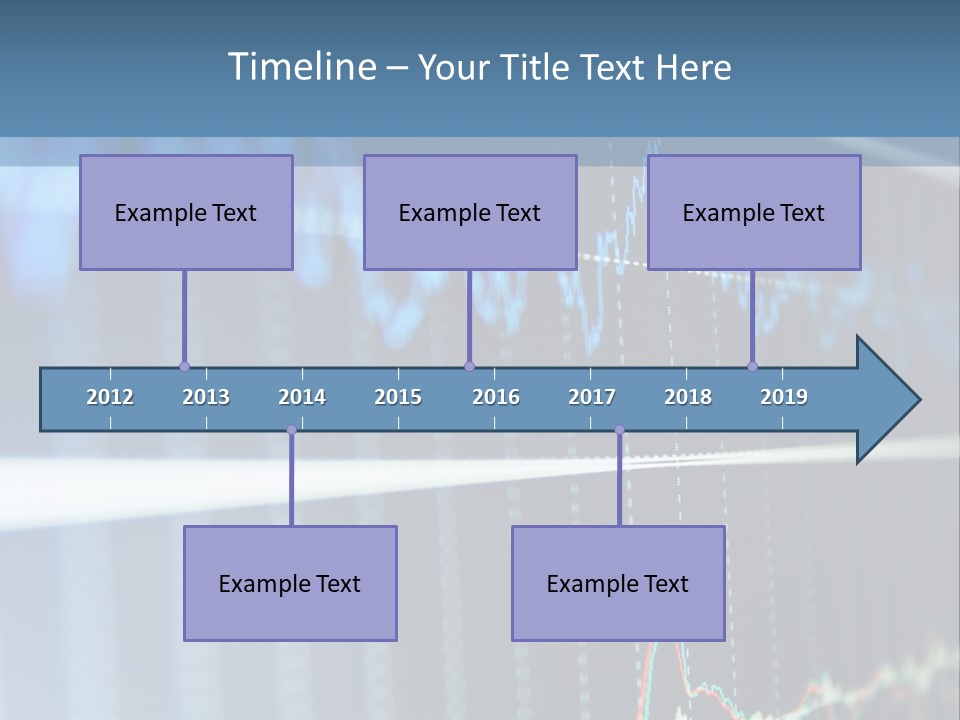 Timeline – Your Title Text Here

Example Text

Example Text

Example Text

2012 2013 2014 2015 2016 2017 2018 2019

Example Text

Example Text